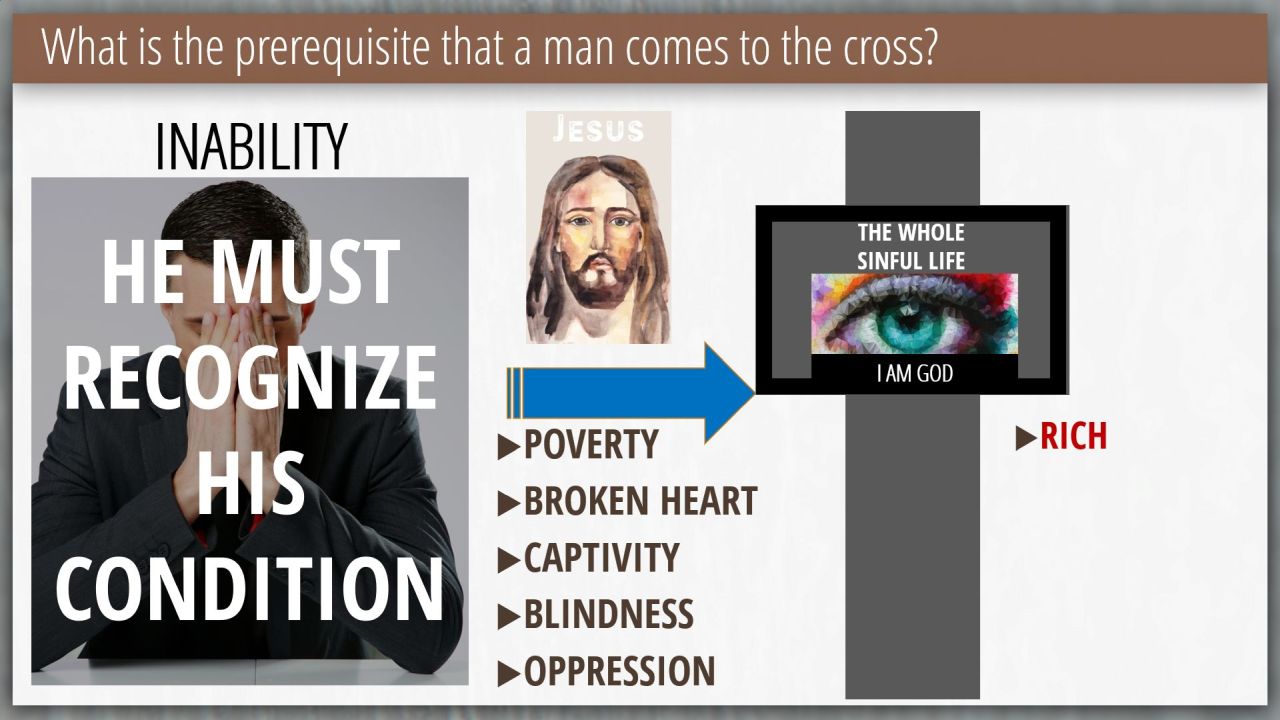 What is the prerequisite that a man comes to the cross?

INABILITY

HE MUST RECOGNIZE HIS CONDITION

JESUS

▶POVERTY
▶BROKEN HEART
▶CAPTIVITY
▶BLINDNESS
▶OPPRESSION

THE WHOLE SINFUL LIFE

I AM GOD

▶RICH